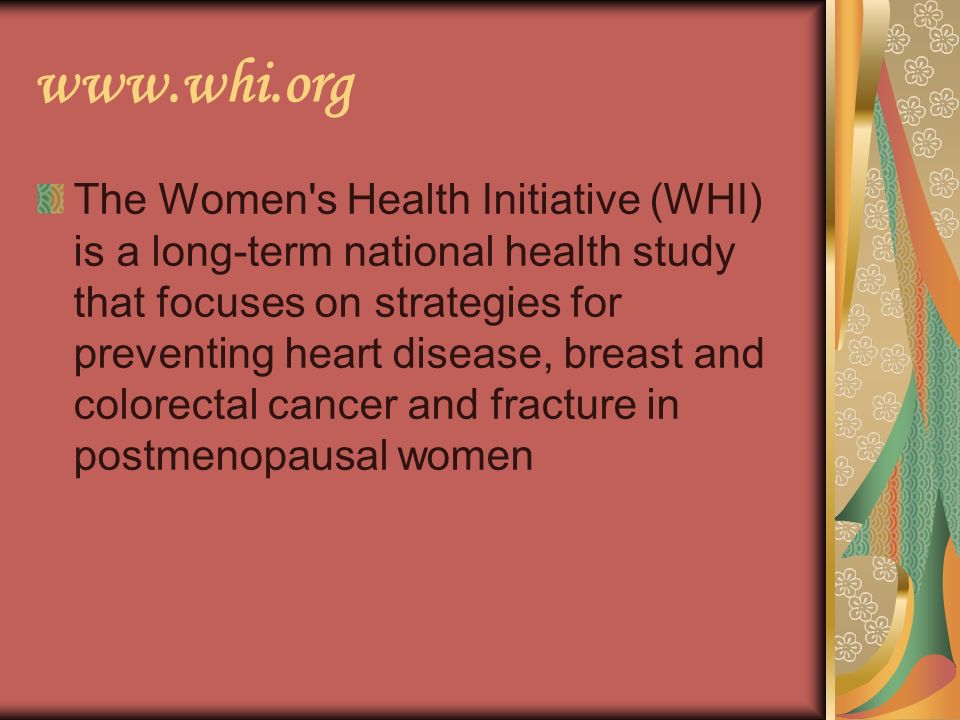 www.whi.org

The Women's Health Initiative (WHI) is a long-term national health study that focuses on strategies for preventing heart disease, breast and colorectal cancer and fracture in postmenopausal women